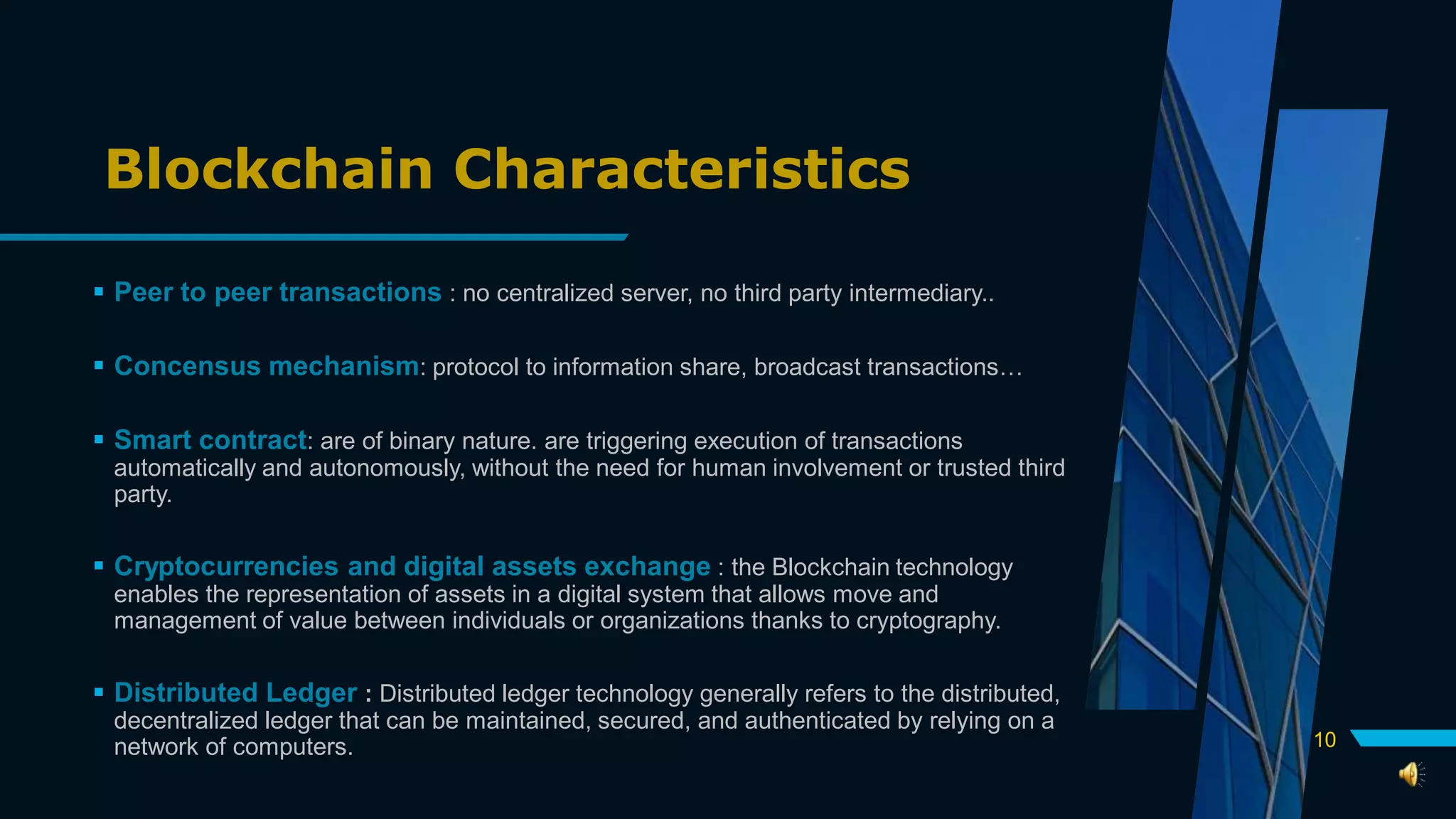 Blockchain Characteristics

▪ Peer to peer transactions : no centralized server, no third party intermediary..

▪ Concensus mechanism: protocol to information share, broadcast transactions…

▪ Smart contract: are of binary nature. are triggering execution of transactions automatically and autonomously, without the need for human involvement or trusted third party.

▪ Cryptocurrencies and digital assets exchange : the Blockchain technology enables the representation of assets in a digital system that allows move and management of value between individuals or organizations thanks to cryptography.

▪ Distributed Ledger : Distributed ledger technology generally refers to the distributed, decentralized ledger that can be maintained, secured, and authenticated by relying on a network of computers.

10